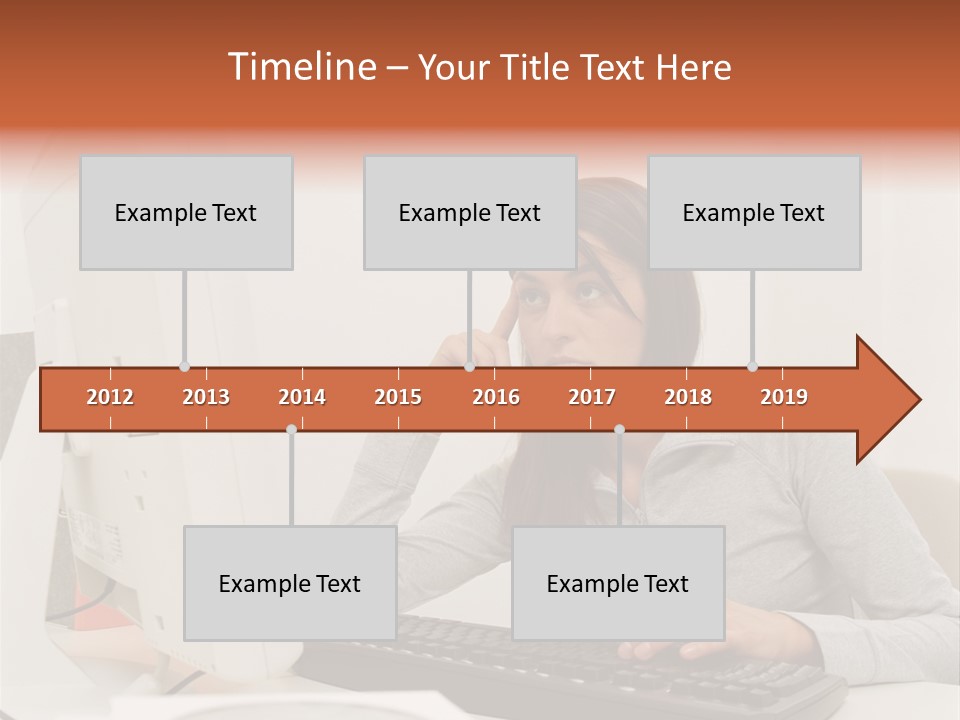 Timeline – Your Title Text Here

Example Text

Example Text

Example Text

2012 2013 2014 2015 2016 2017 2018 2019

Example Text

Example Text